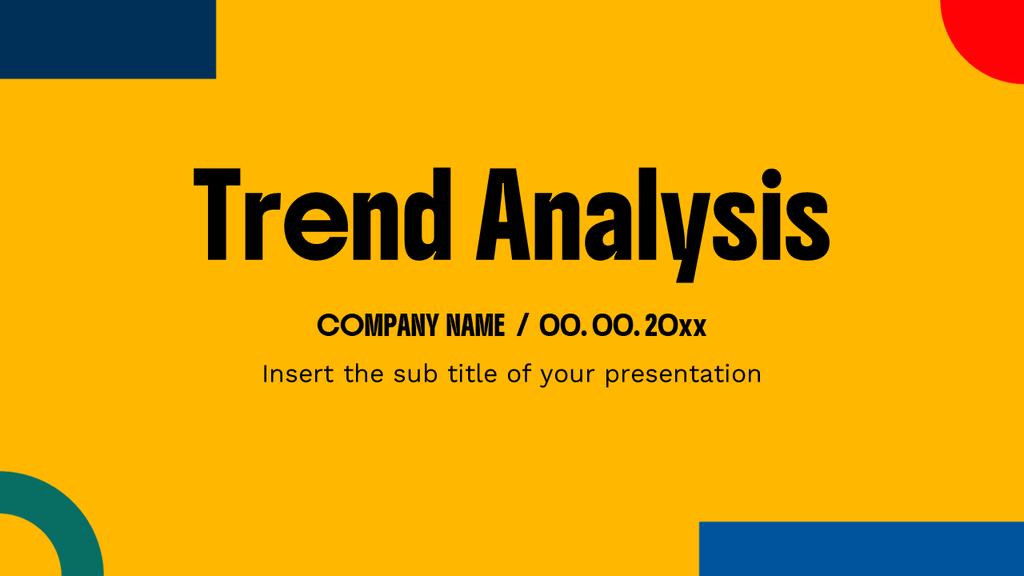 Trend Analysis

COMPANY NAME / 00.00.20xx

Insert the sub title of your presentation